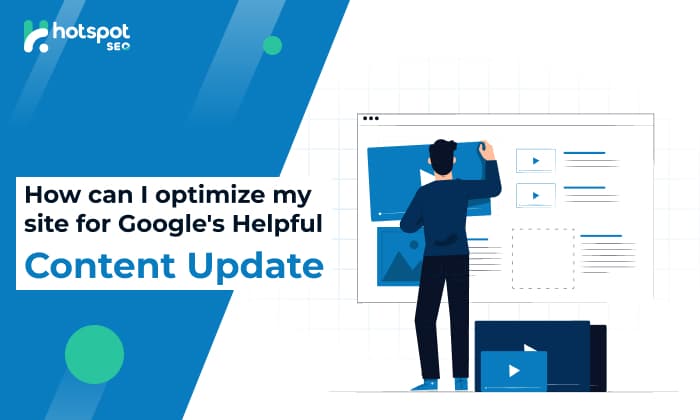 hotspot SEO

How can I optimize my site for Google's Helpful Content Update